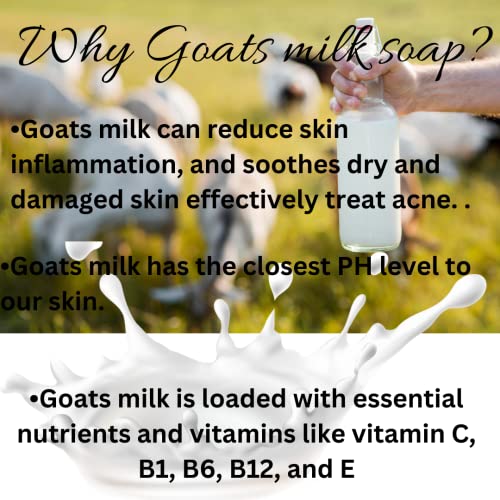 Why Goats milk soap?

•Goats milk can reduce skin inflammation, and soothes dry and damaged skin effectively treat acne. .

•Goats milk has the closest PH level to our skin.

•Goats milk is loaded with essential nutrients and vitamins like vitamin C, B1, B6, B12, and E